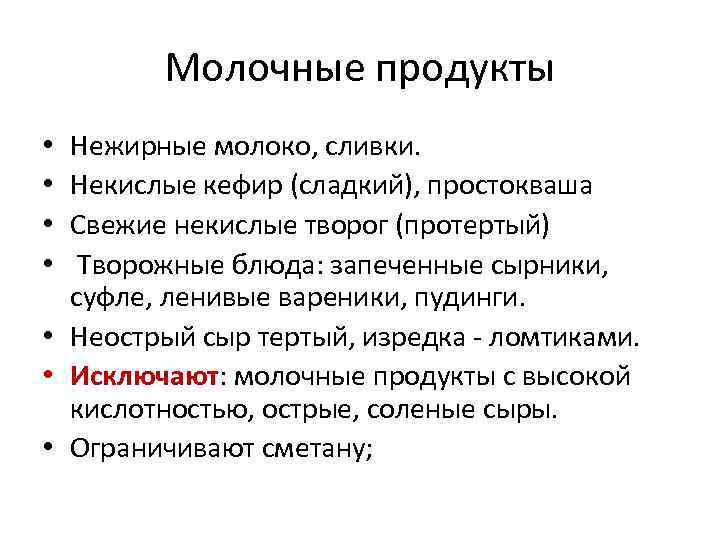 Молочные продукты

• Нежирные молоко, сливки.
• Некислые кефир (сладкий), простокваша
• Свежие некислые творог (протертый)
• Творожные блюда: запеченные сырники, суфле, ленивые вареники, пудинги.
• Неострый сыр тертый, изредка - ломтиками.
• Исключают: молочные продукты с высокой кислотностью, острые, соленые сыры.
• Ограничивают сметану;